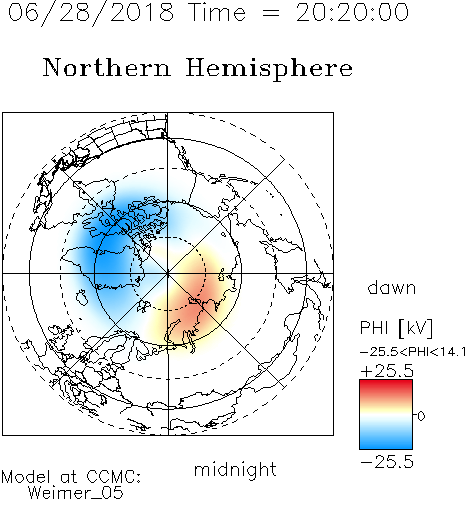 06/28/2018 Time = 20:20:00

Northern Hemisphere

dawn

PHI [kV]

−25.5<PHI<14.1

+25.5

0

−25.5

midnight

Model at CCMC:
Weimer_05